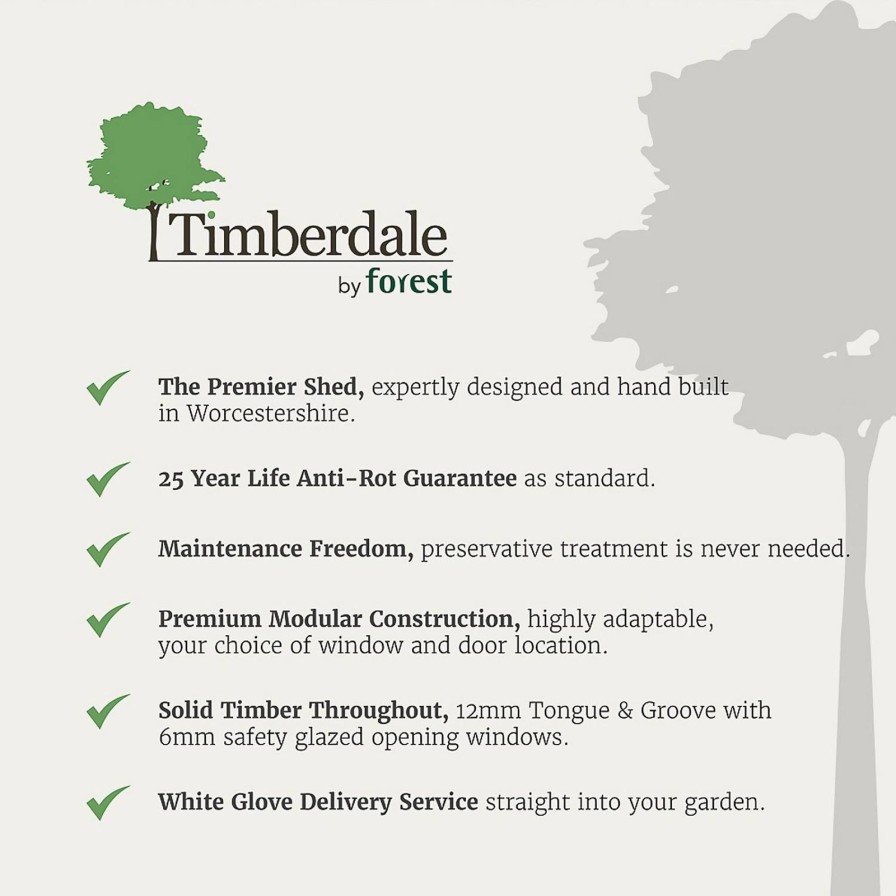 Timberdale
by forest

The Premier Shed, expertly designed and hand built in Worcestershire.

25 Year Life Anti-Rot Guarantee as standard.

Maintenance Freedom, preservative treatment is never needed.

Premium Modular Construction, highly adaptable, your choice of window and door location.

Solid Timber Throughout, 12mm Tongue & Groove with 6mm safety glazed opening windows.

White Glove Delivery Service straight into your garden.